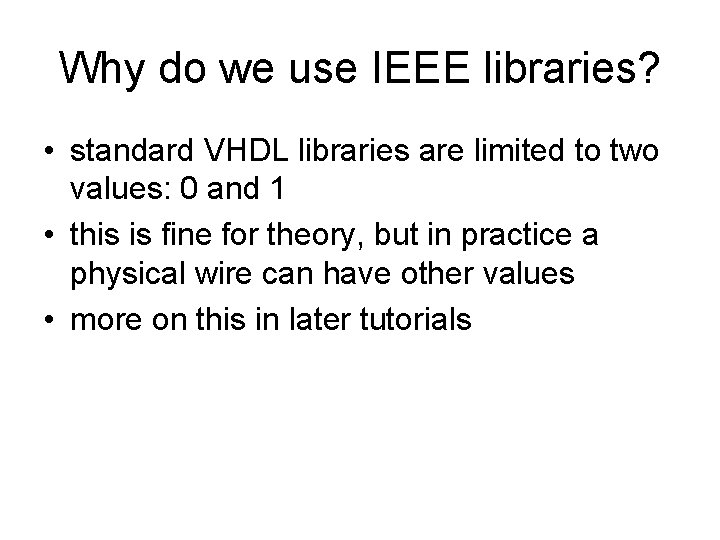 Why do we use IEEE libraries?

• standard VHDL libraries are limited to two values: 0 and 1
• this is fine for theory, but in practice a physical wire can have other values
• more on this in later tutorials